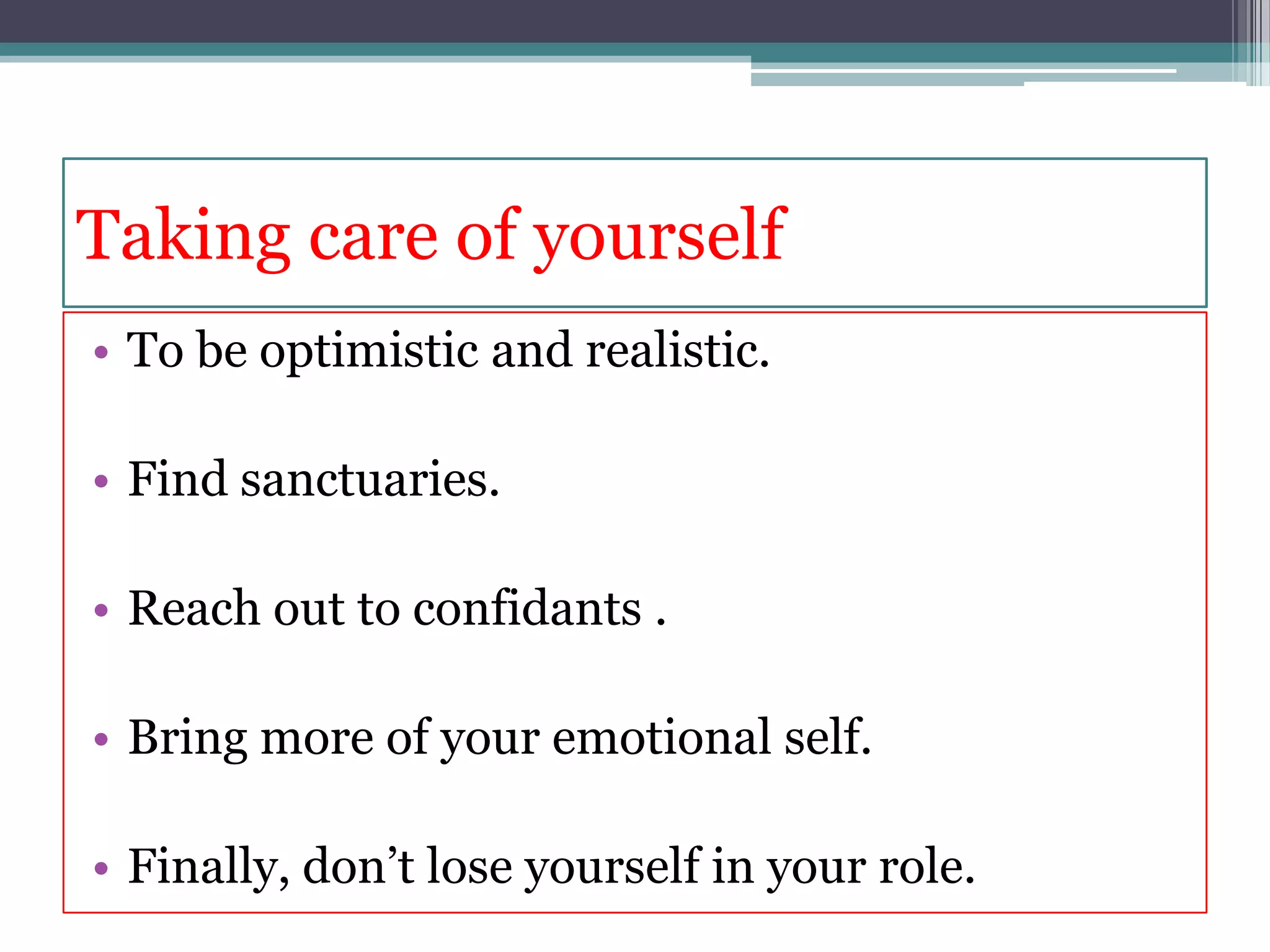 Taking care of yourself

• To be optimistic and realistic.

• Find sanctuaries.

• Reach out to confidants .

• Bring more of your emotional self.

• Finally, don’t lose yourself in your role.